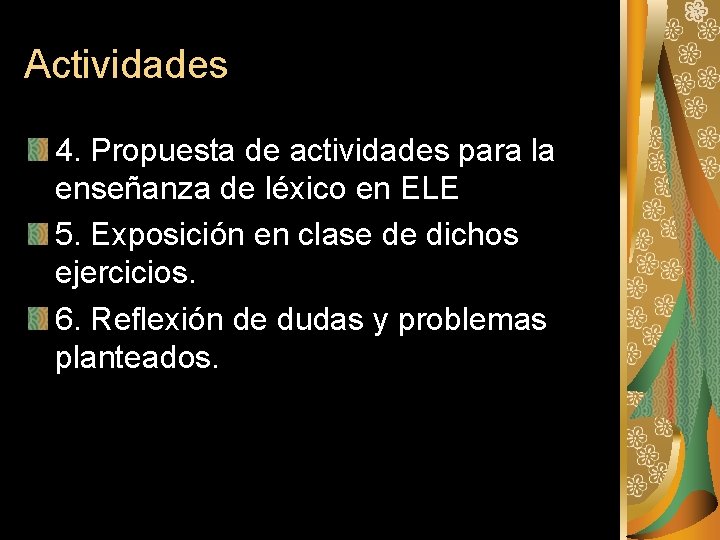 Actividades

4. Propuesta de actividades para la enseñanza de léxico en ELE

5. Exposición en clase de dichos ejercicios.

6. Reflexión de dudas y problemas planteados.